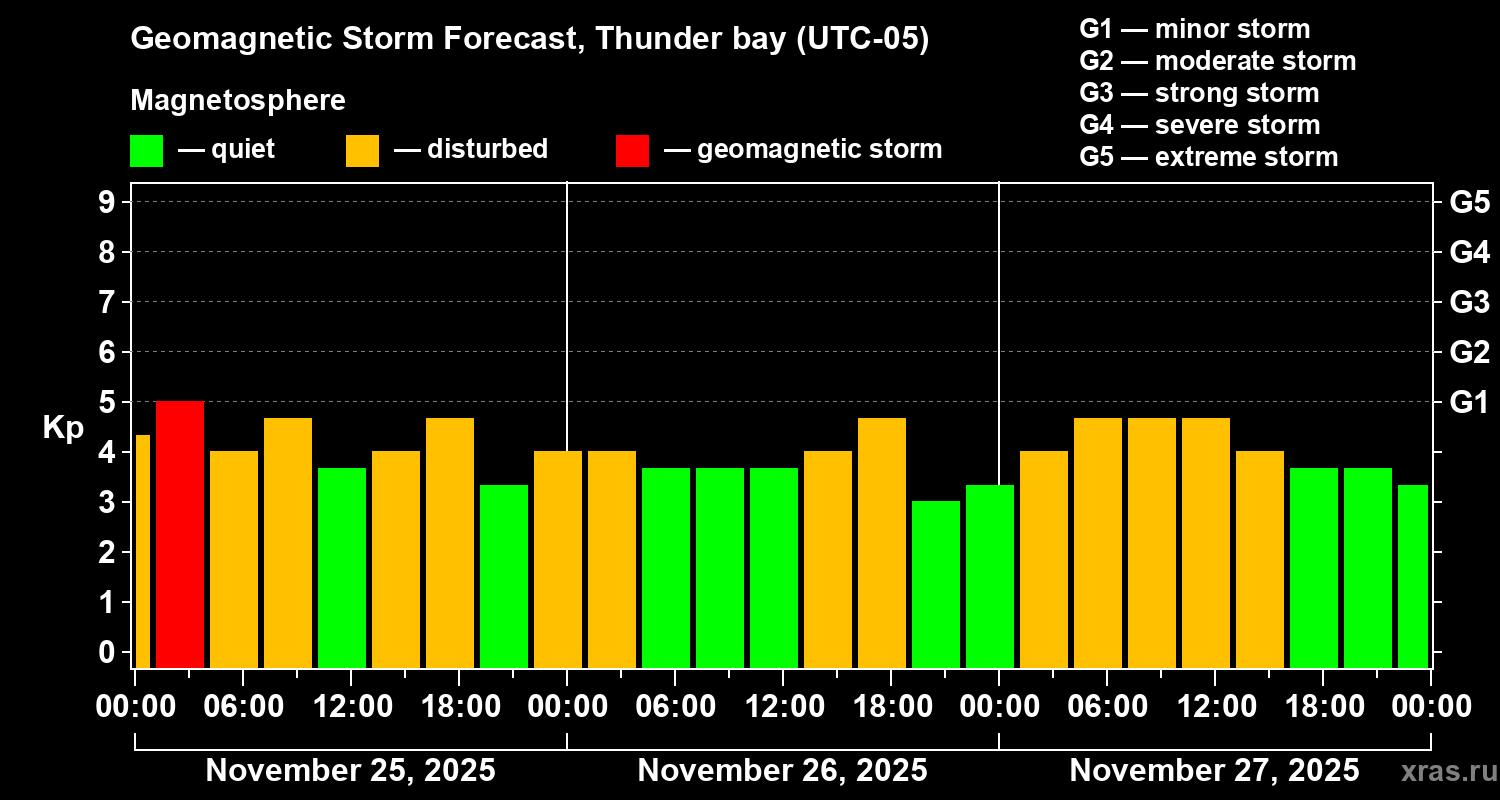 Geomagnetic Storm Forecast, Thunder bay (UTC-05)

Magnetosphere

— quiet — disturbed — geomagnetic storm

G1 — minor storm
G2 — moderate storm
G3 — strong storm
G4 — severe storm
G5 — extreme storm

Kp

9
8
7
6
5
4
3
2
1
0

G5
G4
G3
G2
G1

00:00 06:00 12:00 18:00 00:00 06:00 12:00 18:00 00:00 06:00 12:00 18:00 00:00

November 25, 2025
November 26, 2025
November 27, 2025

xras.ru